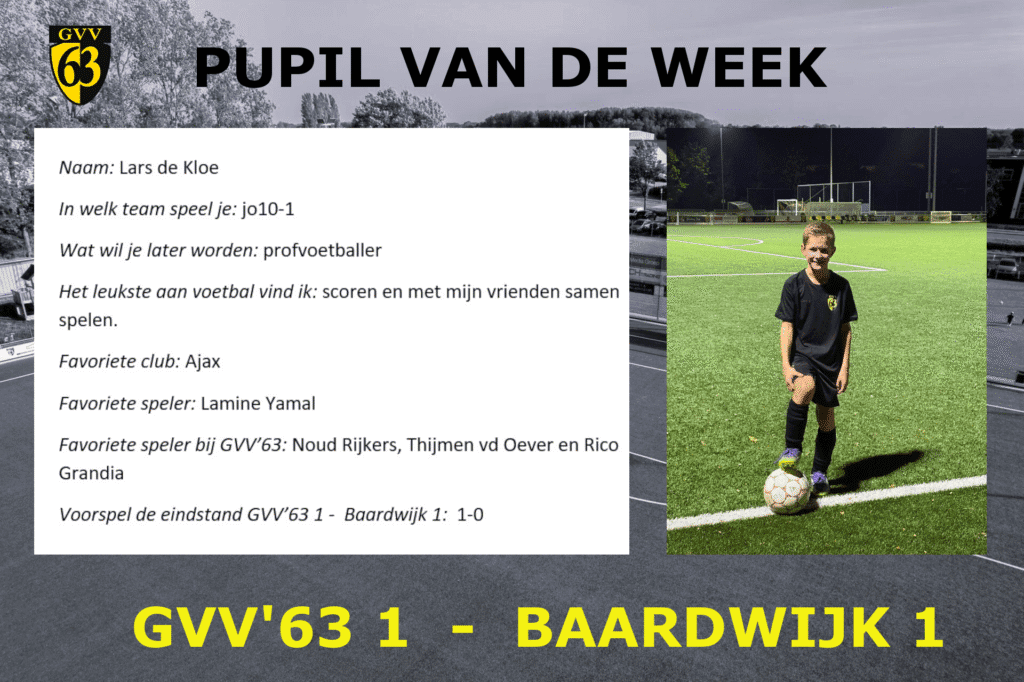 GVV 63

PUPIL VAN DE WEEK

Naam: Lars de Kloe

In welk team speel je: jo10-1

Wat wil je later worden: profvoetballer

Het leukste aan voetbal vind ik: scoren en met mijn vrienden samen spelen.

Favoriete club: Ajax

Favoriete speler: Lamine Yamal

Favoriete speler bij GVV'63: Noud Rijkers, Thijmen vd Oever en Rico Grandia

Voorspel de eindstand GVV'63 1 - Baardwijk 1: 1-0

GVV'63 1 - BAARDWIJK 1